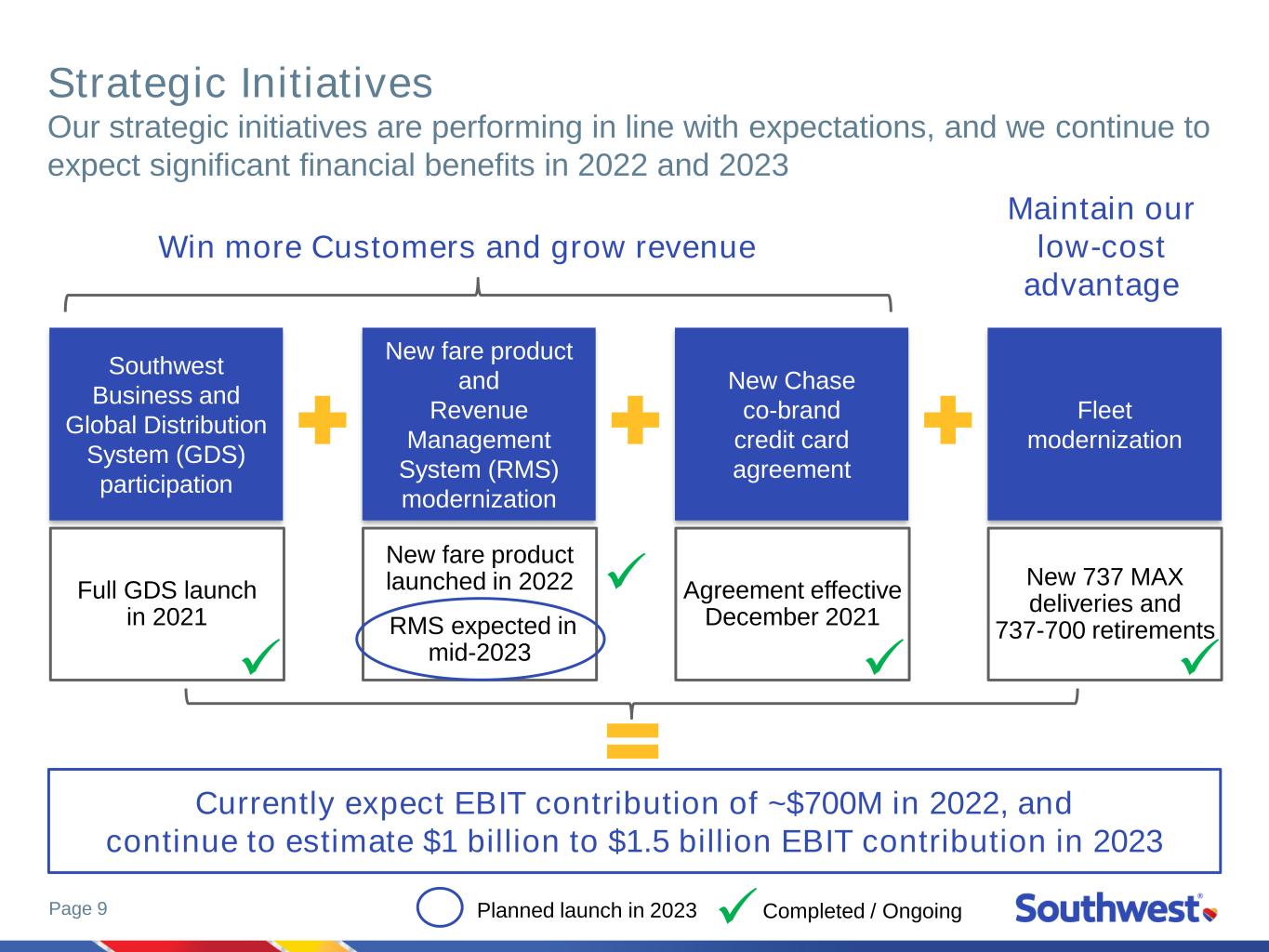 Strategic Initiatives
Our strategic initiatives are performing in line with expectations, and we continue to expect significant financial benefits in 2022 and 2023

Win more Customers and grow revenue

Maintain our low-cost advantage

Southwest Business and Global Distribution System (GDS) participation

New fare product and Revenue Management System (RMS) modernization

New Chase co-brand credit card agreement

Fleet modernization

Full GDS launch in 2021

New fare product launched in 2022

RMS expected in mid-2023

Agreement effective December 2021

New 737 MAX deliveries and 737-700 retirements

Currently expect EBIT contribution of ~$700M in 2022, and continue to estimate $1 billion to $1.5 billion EBIT contribution in 2023

Page 9

Planned launch in 2023

Completed / Ongoing

Southwest